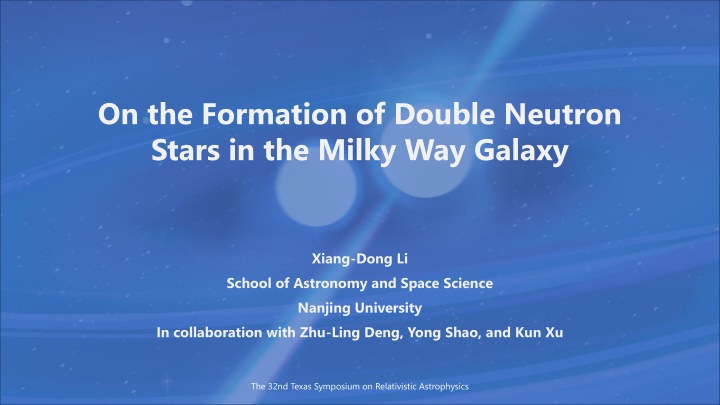 On the Formation of Double Neutron Stars in the Milky Way Galaxy

Xiang-Dong Li
School of Astronomy and Space Science
Nanjing University
In collaboration with Zhu-Ling Deng, Yong Shao, and Kun Xu

The 32nd Texas Symposium on Relativistic Astrophysics